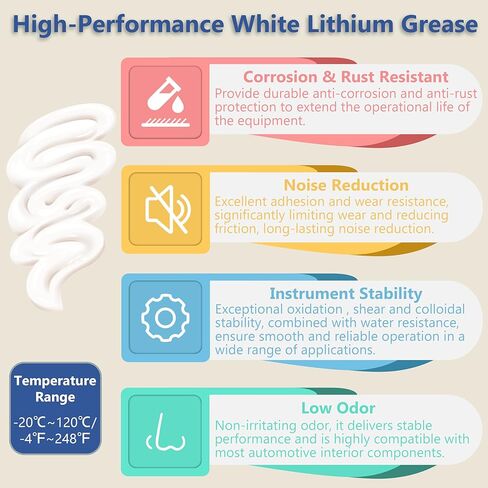 High-Performance White Lithium Grease

Corrosion & Rust Resistant
Provide durable anti-corrosion and anti-rust protection to extend the operational life of the equipment.

Noise Reduction
Excellent adhesion and wear resistance, significantly limiting wear and reducing friction, long-lasting noise reduction.

Instrument Stability
Exceptional oxidation , shear and colloidal stability, combined with water resistance, ensure smooth and reliable operation in a wide range of applications.

Low Odor
Non-irritating odor, it delivers stable performance and is highly compatible with most automotive interior components.

Temperature Range
-20℃~120℃/ -4℉~248℉